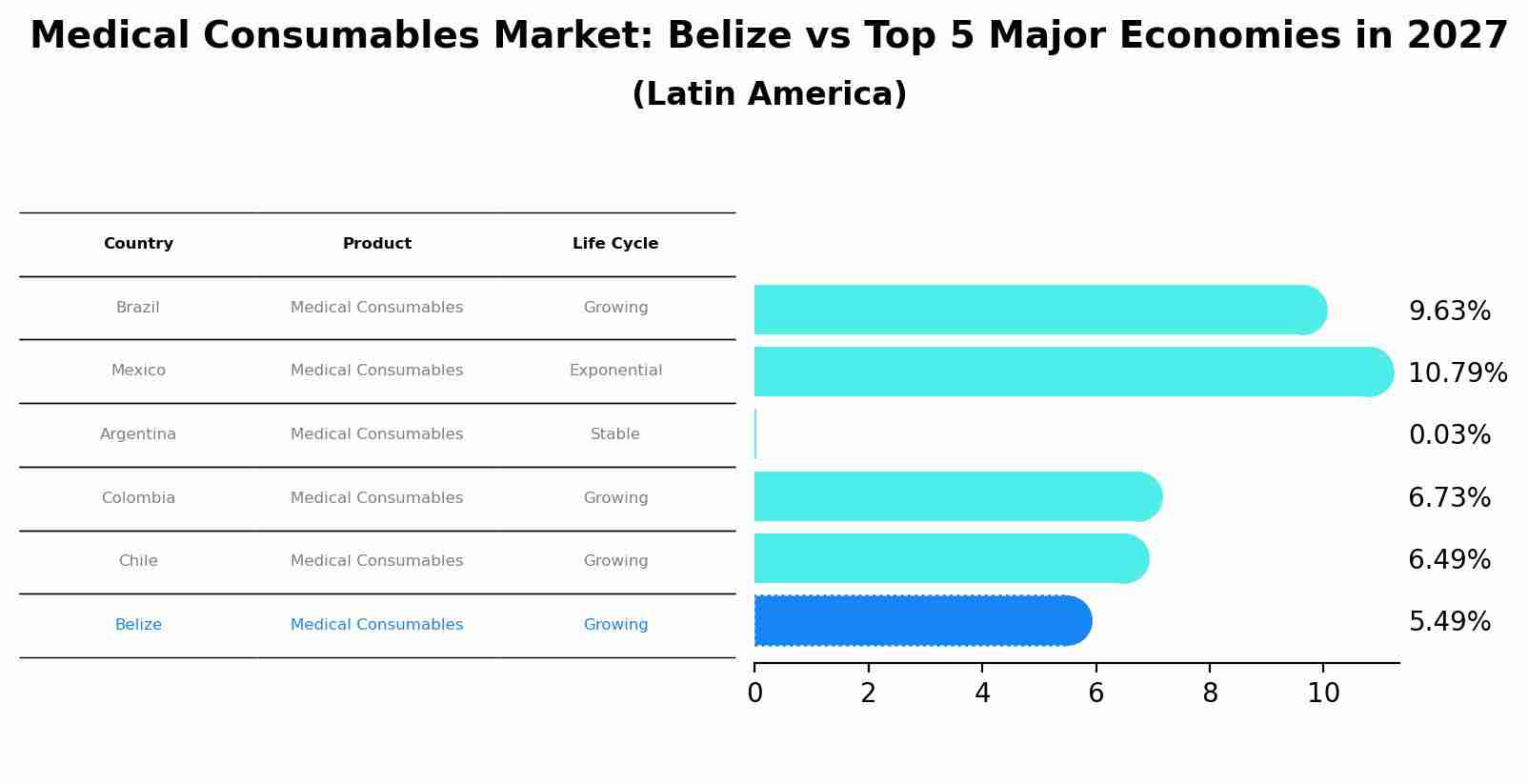 Medical Consumables Market: Belize vs Top 5 Major Economies in 2027
(Latin America)

| Country | Product | Life Cycle |
|---|---|---|
| Brazil | Medical Consumables | Growing |
| Mexico | Medical Consumables | Exponential |
| Argentina | Medical Consumables | Stable |
| Colombia | Medical Consumables | Growing |
| Chile | Medical Consumables | Growing |
| Belize | Medical Consumables | Growing |

9.63%
10.79%
0.03%
6.73%
6.49%
5.49%

0 2 4 6 8 10